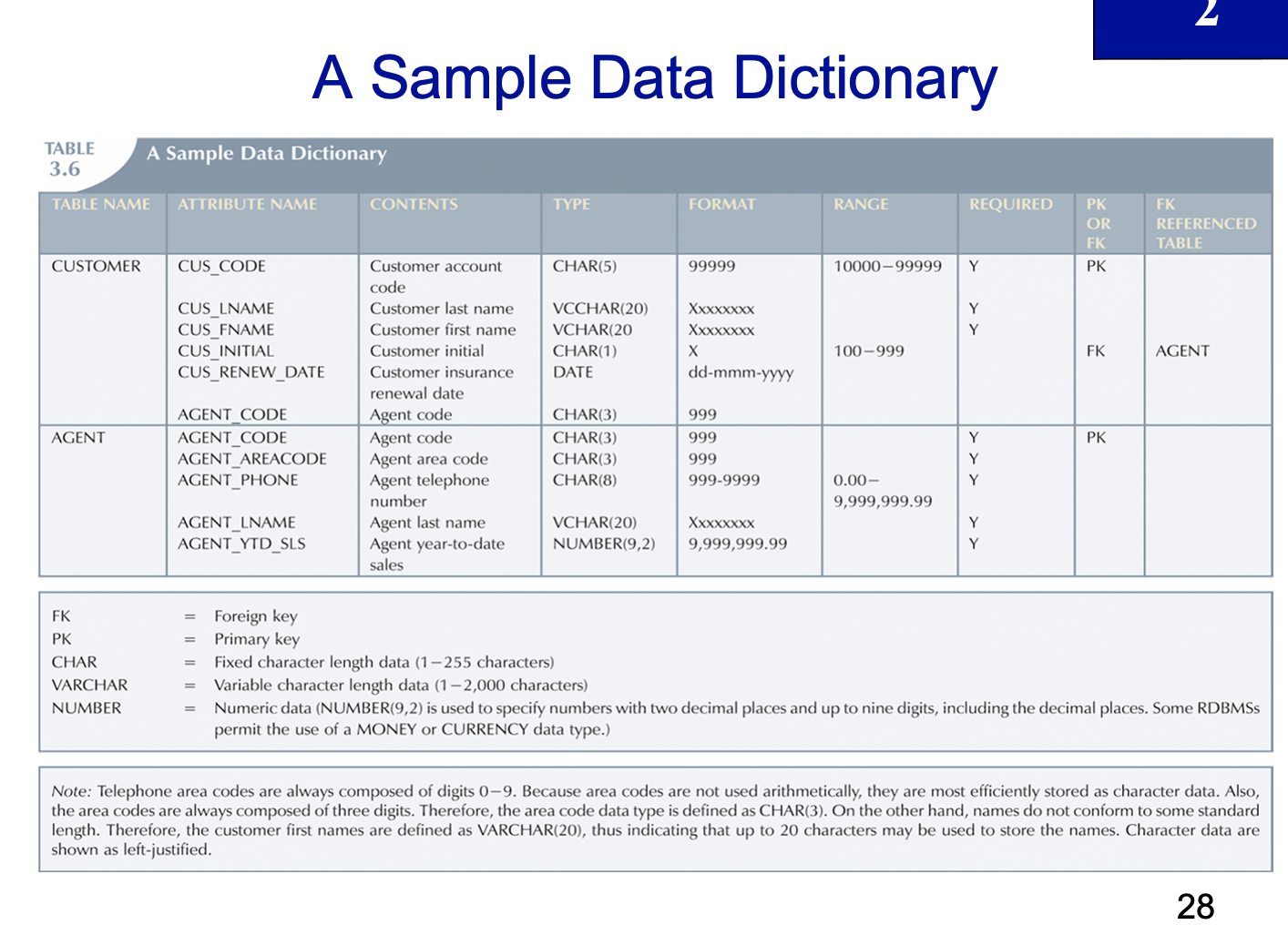 2

A Sample Data Dictionary

TABLE 3.6 A Sample Data Dictionary

| TABLE NAME | ATTRIBUTE NAME | CONTENTS | TYPE | FORMAT | RANGE | REQUIRED | PK OR FK | FK REFERENCED TABLE |
|---|---|---|---|---|---|---|---|---|
| CUSTOMER | CUS_CODE | Customer account code | CHAR(5) | 99999 | 10000–99999 | Y | PK | |
| | CUS_LNAME | Customer last name | VCCHAR(20) | Xxxxxxxx | | Y | | |
| | CUS_FNAME | Customer first name | VCHAR(20 | Xxxxxxxx | | Y | | |
| | CUS_INITIAL | Customer initial | CHAR(1) | X | 100–999 | | FK | AGENT |
| | CUS_RENEW_DATE | Customer insurance renewal date | DATE | dd-mmm-yyyy | | | | |
| | AGENT_CODE | Agent code | CHAR(3) | 999 | | | | |
| AGENT | AGENT_CODE | Agent code | CHAR(3) | 999 | | Y | PK | |
| | AGENT_AREACODE | Agent area code | CHAR(3) | 999 | | Y | | |
| | AGENT_PHONE | Agent telephone number | CHAR(8) | 999-9999 | 0.00–9,999,999.99 | Y | | |
| | AGENT_LNAME | Agent last name | VCHAR(20) | Xxxxxxxx | | Y | | |
| | AGENT_YTD_SLS | Agent year-to-date sales | NUMBER(9,2) | 9,999,999.99 | | Y | | |

FK = Foreign key
PK = Primary key
CHAR = Fixed character length data (1–255 characters)
VARCHAR = Variable character length data (1–2,000 characters)
NUMBER = Numeric data (NUMBER(9,2) is used to specify numbers with two decimal places and up to nine digits, including the decimal places. Some RDBMSs permit the use of a MONEY or CURRENCY data type.)

Note: Telephone area codes are always composed of digits 0–9. Because area codes are not used arithmetically, they are most efficiently stored as character data. Also, the area codes are always composed of three digits. Therefore, the area code data type is defined as CHAR(3). On the other hand, names do not conform to some standard length. Therefore, the customer first names are defined as VARCHAR(20), thus indicating that up to 20 characters may be used to store the names. Character data are shown as left-justified.

28